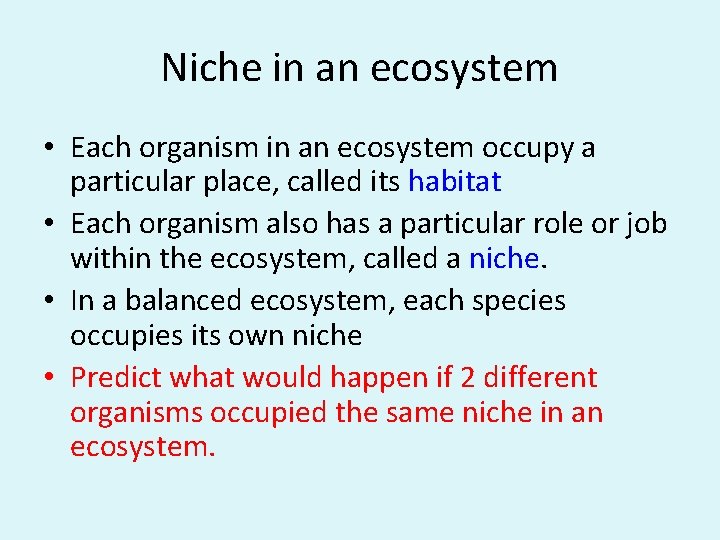 Niche in an ecosystem

• Each organism in an ecosystem occupy a particular place, called its habitat
• Each organism also has a particular role or job within the ecosystem, called a niche.
• In a balanced ecosystem, each species occupies its own niche
• Predict what would happen if 2 different organisms occupied the same niche in an ecosystem.